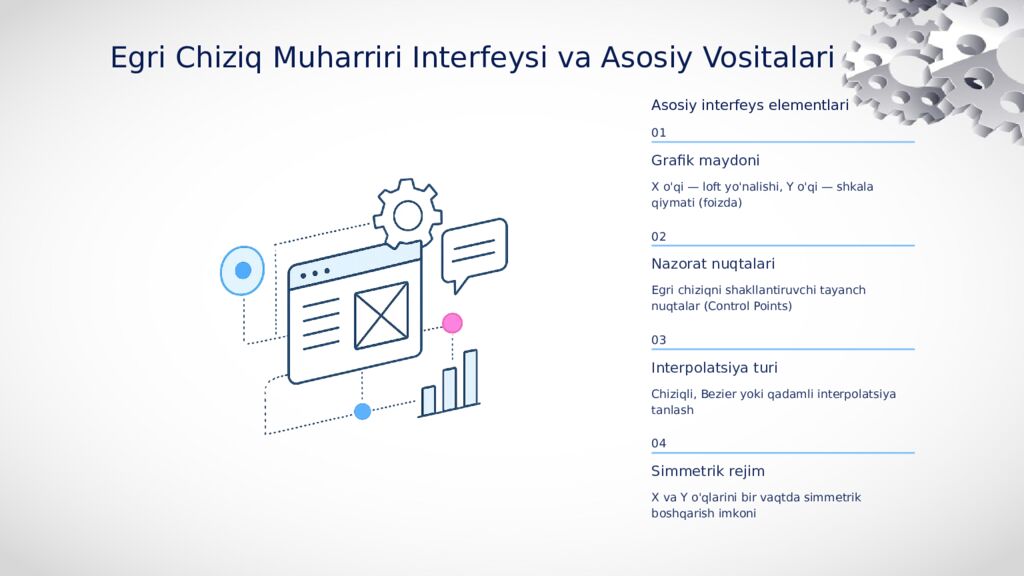 Egri Chiziq Muharriri Interfeysi va Asosiy Vositalari

Asosiy interfeys elementlari

01

Grafik maydoni

X o'qi — loft yo'nalishi, Y o'qi — shkala qiymati (foizda)

02

Nazorat nuqtalari

Egri chiziqni shakllantiruvchi tayanch nuqtalar (Control Points)

03

Interpolatsiya turi

Chiziqli, Bezier yoki qadamli interpolatsiya tanlash

04

Simmetrik rejim

X va Y o'qlarini bir vaqtda simmetrik boshqarish imkoni